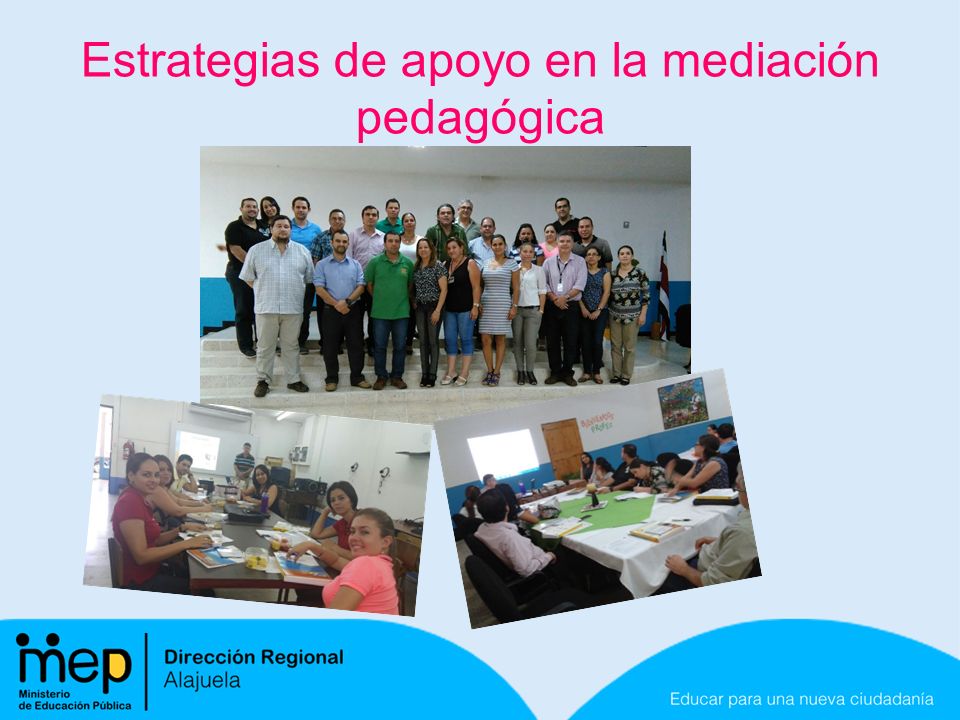 Estrategias de apoyo en la mediación pedagógica

mep
Ministerio de Educación Pública

Dirección Regional
Alajuela

Educar para una nueva ciudadanía